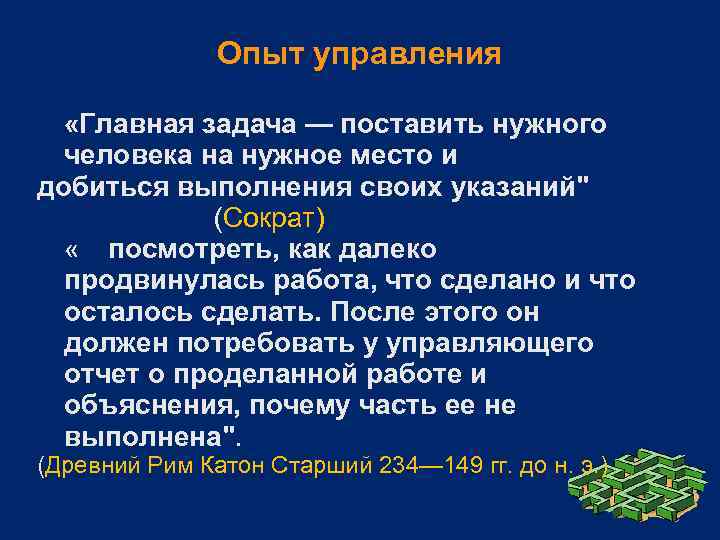 Опыт управления

«Главная задача — поставить нужного человека на нужное место и добиться выполнения своих указаний"

(Сократ)

«   посмотреть, как далеко продвинулась работа, что сделано и что осталось сделать. После этого он должен потребовать у управляющего отчет о проделанной работе и объяснения, почему часть ее не выполнена".

(Древний Рим Катон Старший 234—149 гг. до н. э.)